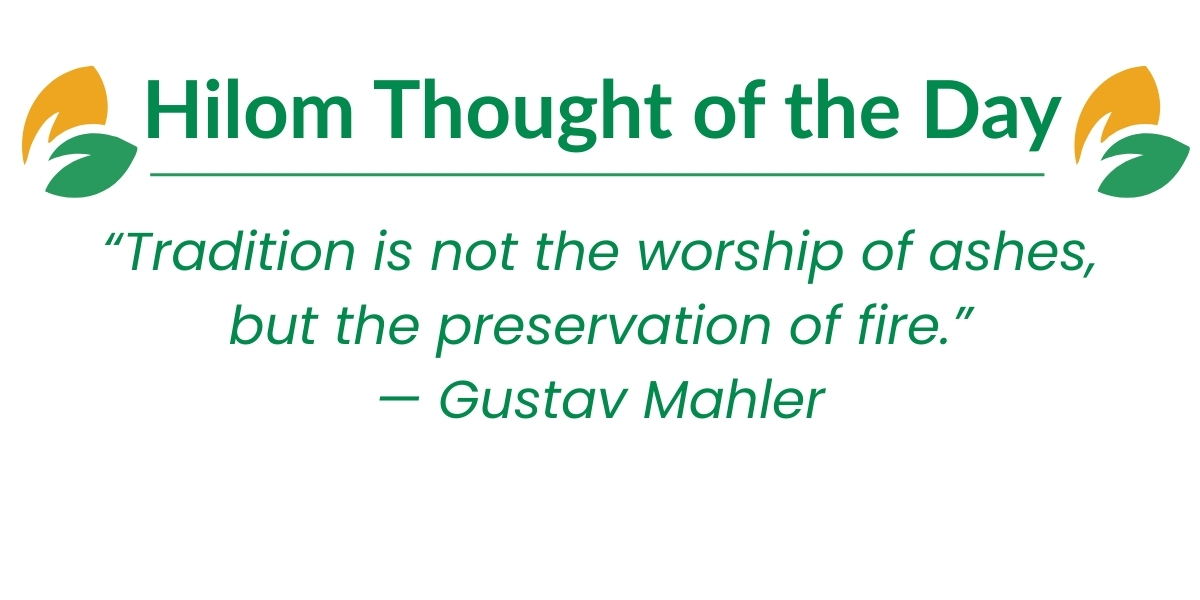 Hilom Thought of the Day

“Tradition is not the worship of ashes, but the preservation of fire.”
— Gustav Mahler